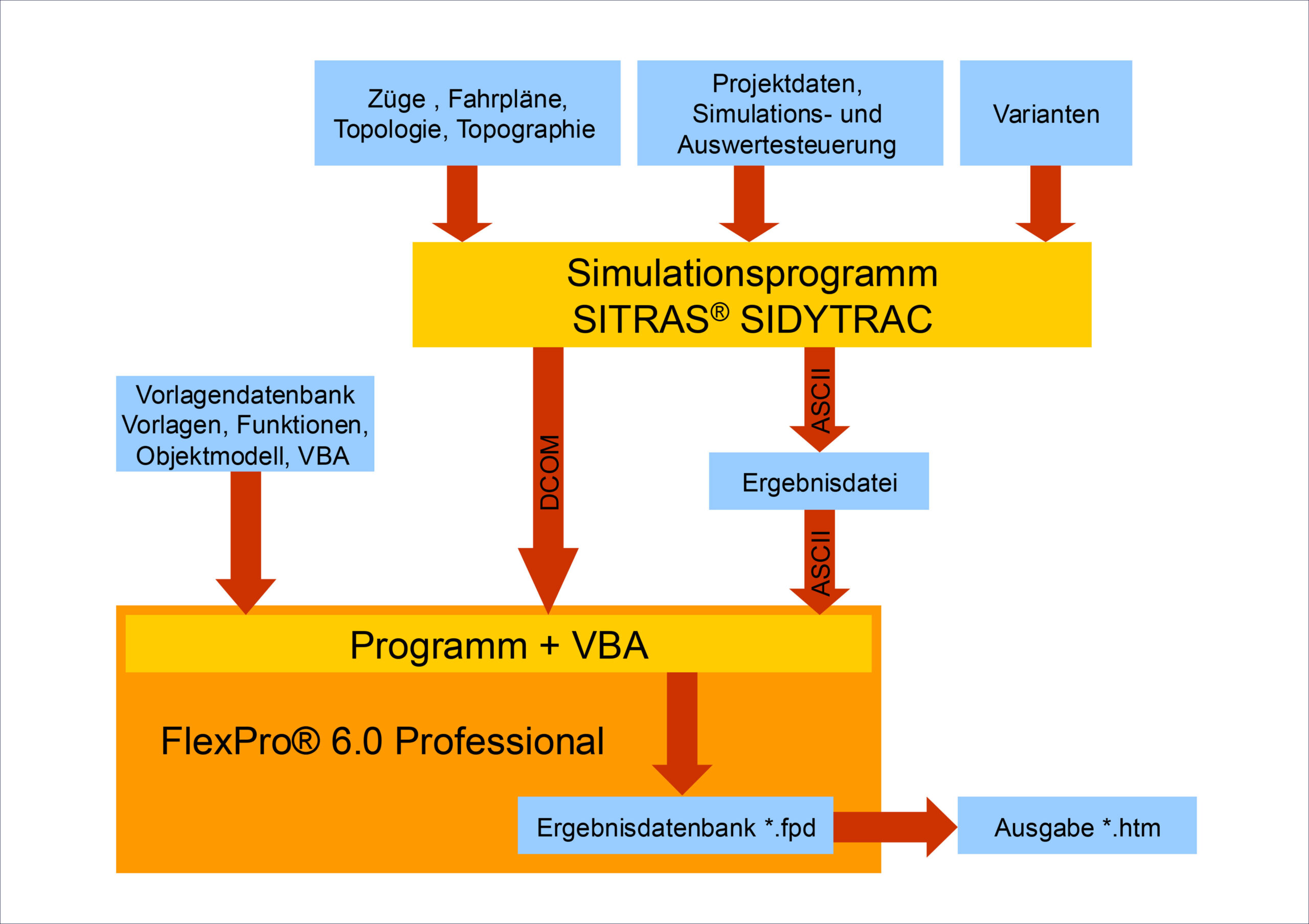 Züge , Fahrpläne, Topologie, Topographie

Projektdaten, Simulations- und Auswertesteuerung

Varianten

Simulationsprogramm SITRAS® SIDYTRAC

Vorlagendatenbank Vorlagen, Funktionen, Objektmodell, VBA

DCOM

ASCII

Ergebnisdatei

ASCII

Programm + VBA

FlexPro® 6.0 Professional

Ergebnisdatenbank *.fpd

Ausgabe *.htm